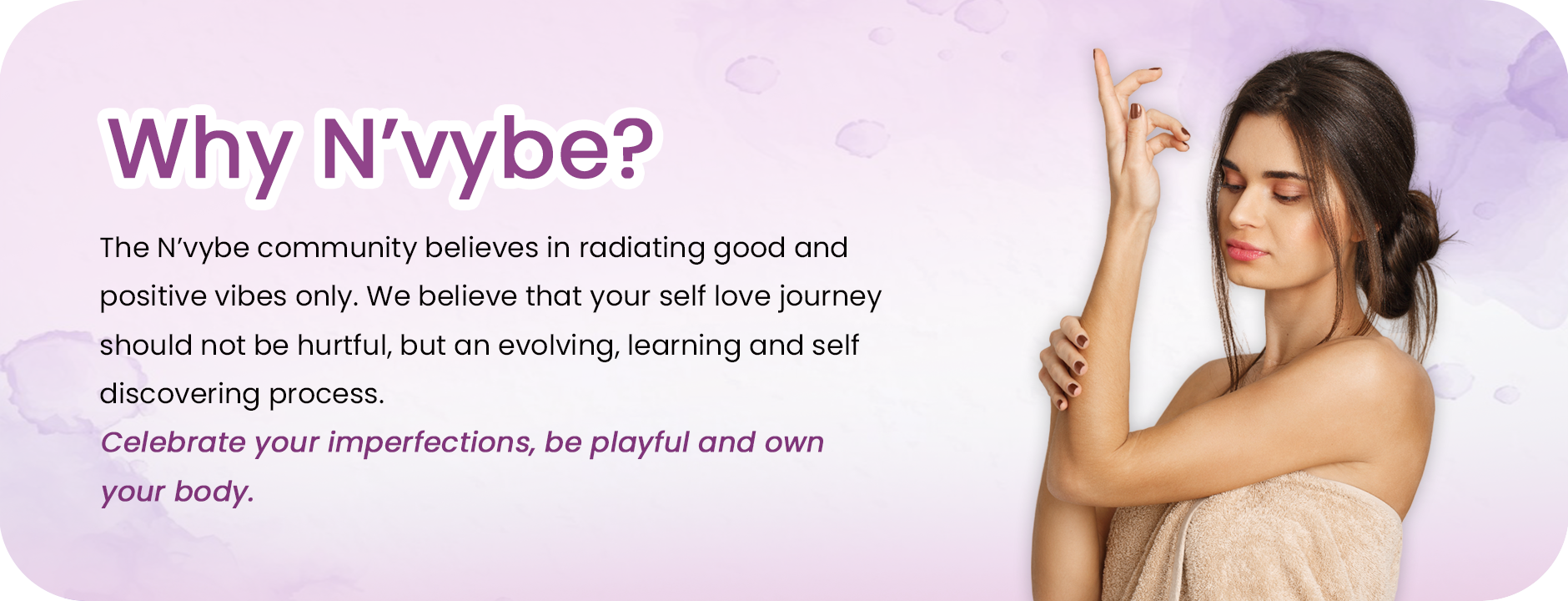 Why N’vybe?

The N’vybe community believes in radiating good and positive vibes only. We believe that your self love journey should not be hurtful, but an evolving, learning and self discovering process.

Celebrate your imperfections, be playful and own your body.